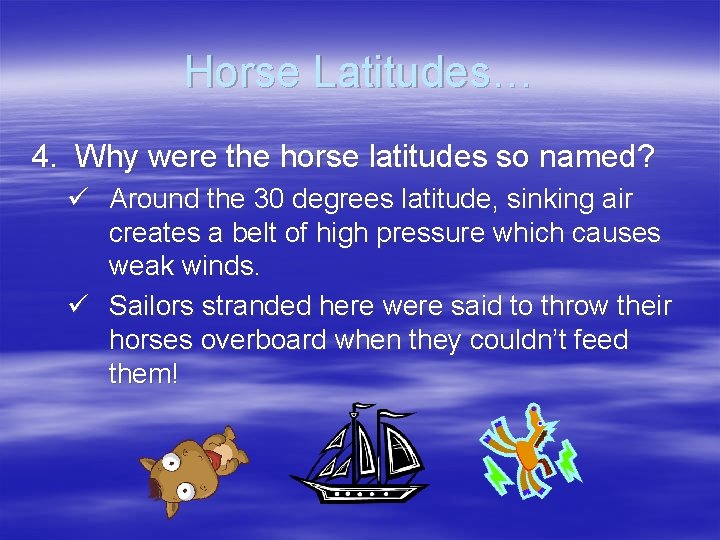 Horse Latitudes…

4. Why were the horse latitudes so named?

✓ Around the 30 degrees latitude, sinking air creates a belt of high pressure which causes weak winds.

✓ Sailors stranded here were said to throw their horses overboard when they couldn't feed them!